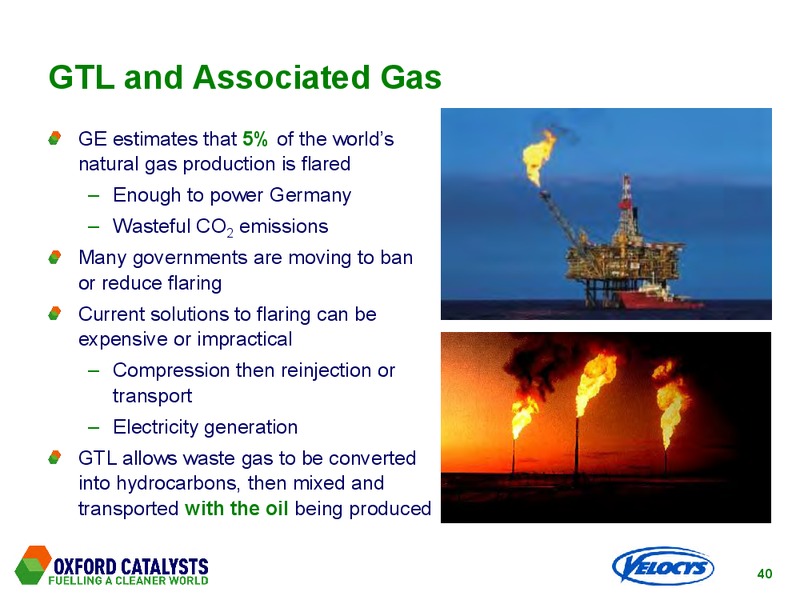 GTL and Associated Gas

GE estimates that 5% of the world's natural gas production is flared

– Enough to power Germany

– Wasteful $CO_2$ emissions

Many governments are moving to ban or reduce flaring

Current solutions to flaring can be expensive or impractical

– Compression then reinjection or transport

– Electricity generation

GTL allows waste gas to be converted into hydrocarbons, then mixed and transported with the oil being produced

OXFORD CATALYSTS
FUELLING A CLEANER WORLD

VELOCYS

40